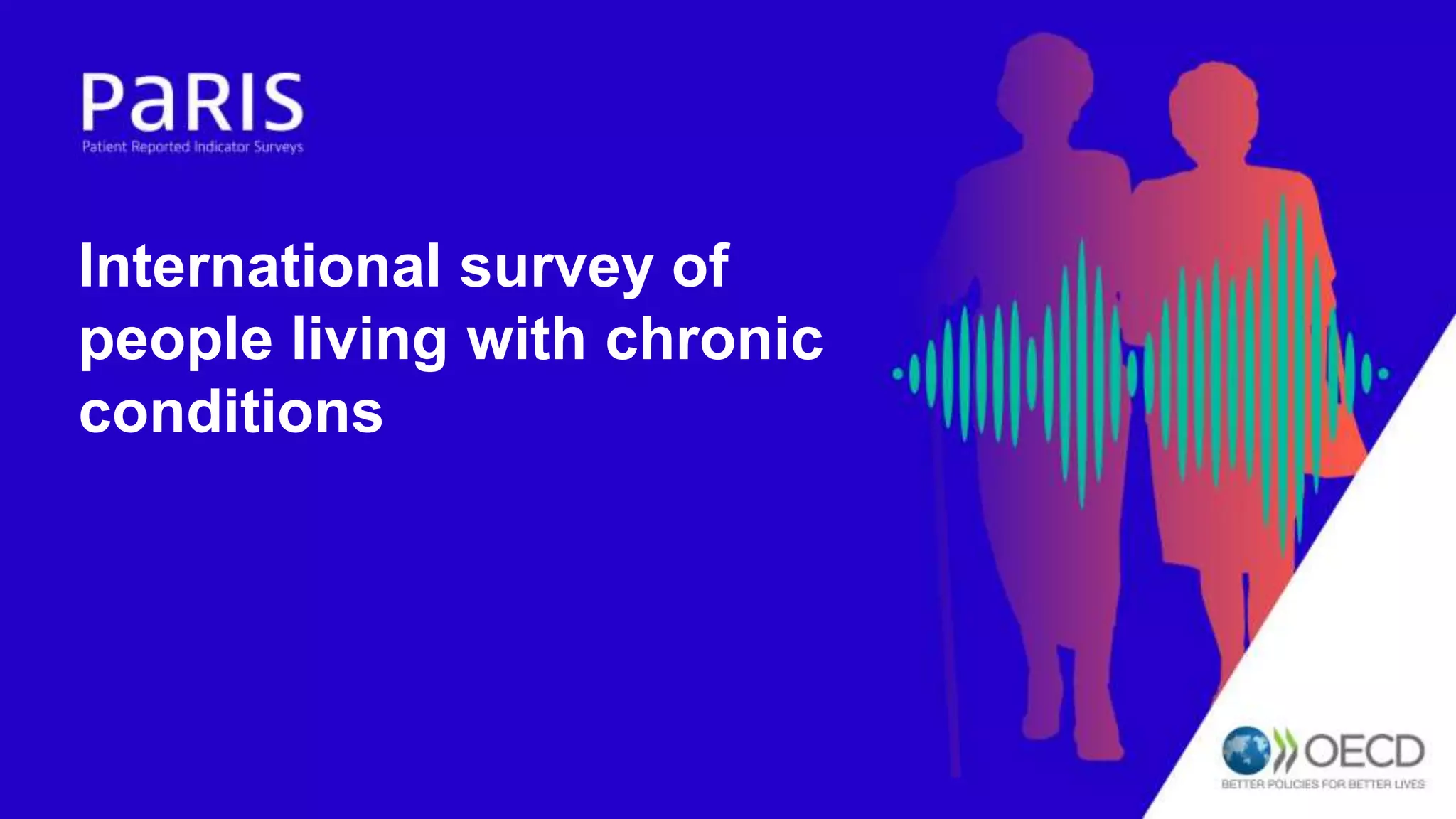 PaRIS
Patient Reported Indicator Surveys

International survey of people living with chronic conditions

OECD
BETTER POLICIES FOR BETTER LIVES